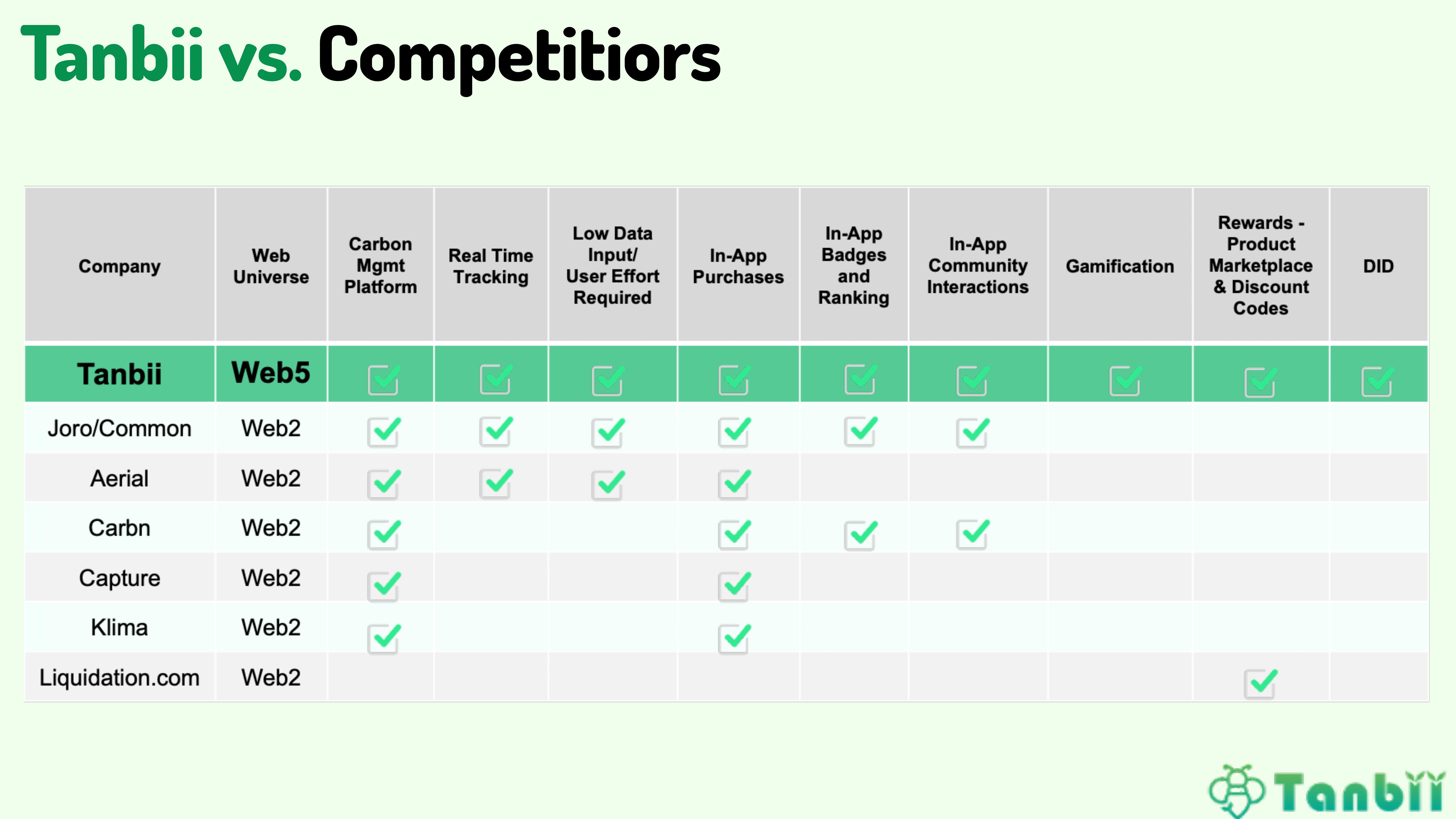 Tanbii vs. Competitiors

| Company | Web Universe | Carbon Mgmt Platform | Real Time Tracking | Low Data Input/ User Effort Required | In-App Purchases | In-App Badges and Ranking | In-App Community Interactions | Gamification | Rewards - Product Marketplace & Discount Codes | DID |
|---|---|---|---|---|---|---|---|---|---|---|
| Tanbii | Web5 | ✓ | ✓ | ✓ | ✓ | ✓ | ✓ | ✓ | ✓ | ✓ |
| Joro/Common | Web2 | ✓ | ✓ | ✓ | ✓ | ✓ | ✓ | | | |
| Aerial | Web2 | ✓ | ✓ | ✓ | ✓ | | | | | |
| Carbn | Web2 | ✓ | | | ✓ | ✓ | ✓ | | | |
| Capture | Web2 | ✓ | | | ✓ | | | | | |
| Klima | Web2 | ✓ | | | ✓ | | | | | |
| Liquidation.com | Web2 | | | | | | | | ✓ | |

Tanbii